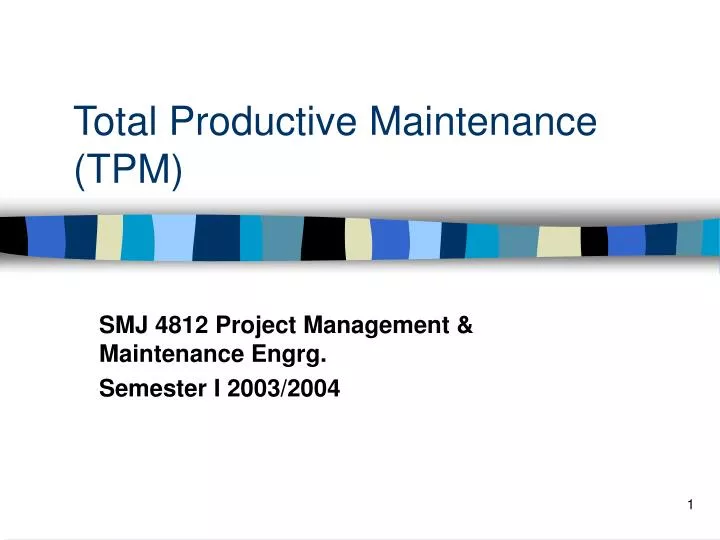 Total Productive Maintenance (TPM)

SMJ 4812 Project Management & Maintenance Engrg.

Semester I 2003/2004

1